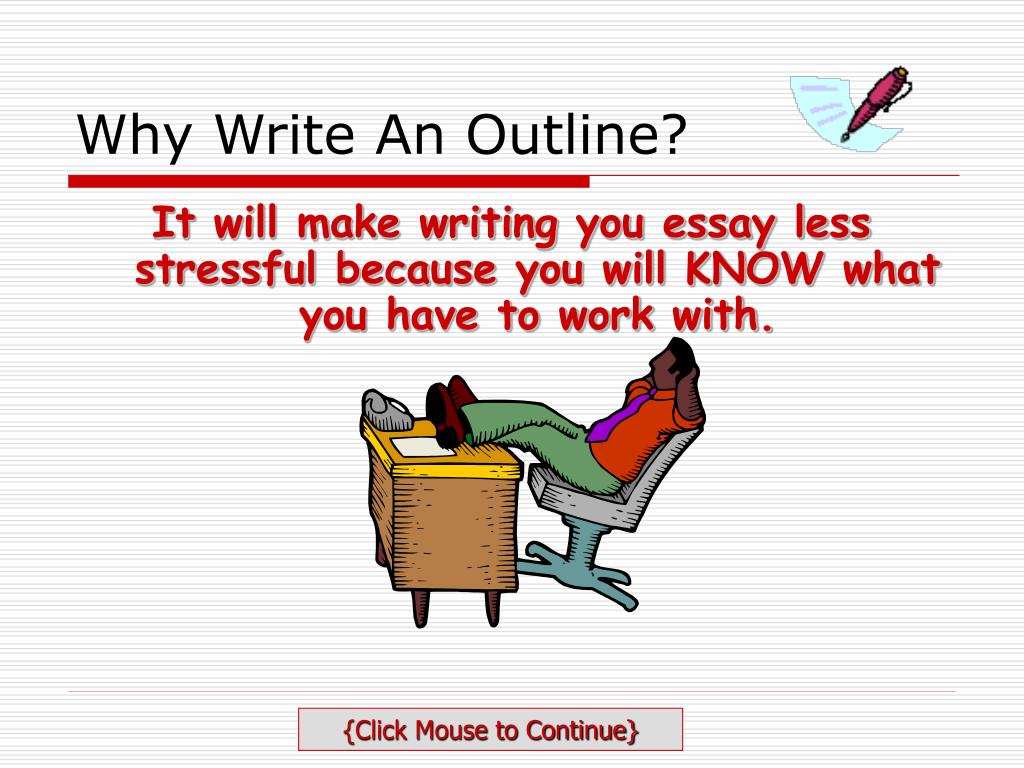 Why Write An Outline?

It will make writing you essay less stressful because you will KNOW what you have to work with.

{Click Mouse to Continue}